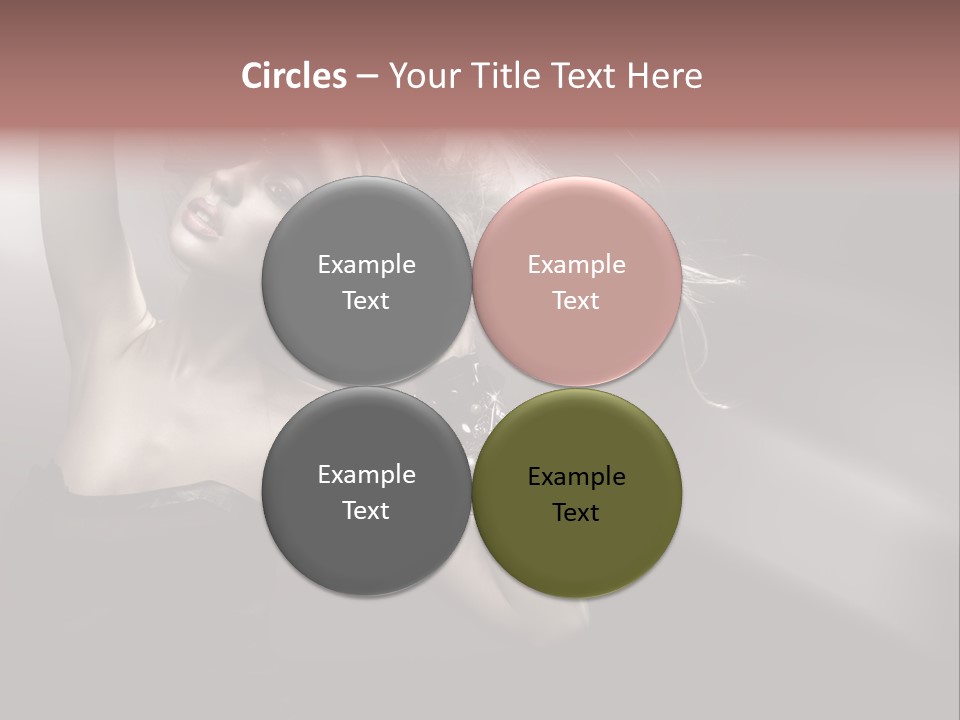 Circles – Your Title Text Here

Example Text

Example Text

Example Text

Example Text